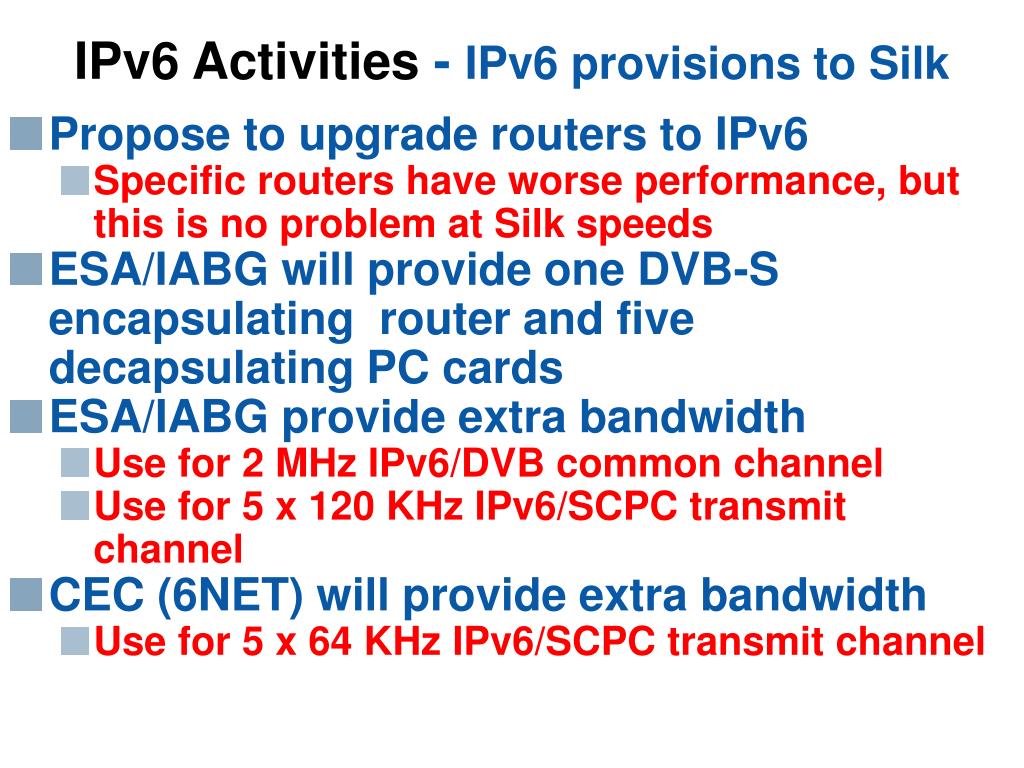 IPv6 Activities - IPv6 provisions to Silk

Propose to upgrade routers to IPv6

Specific routers have worse performance, but this is no problem at Silk speeds

ESA/IABG will provide one DVB-S encapsulating router and five decapsulating PC cards

ESA/IABG provide extra bandwidth

Use for 2 MHz IPv6/DVB common channel

Use for 5 x 120 KHz IPv6/SCPC transmit channel

CEC (6NET) will provide extra bandwidth

Use for 5 x 64 KHz IPv6/SCPC transmit channel